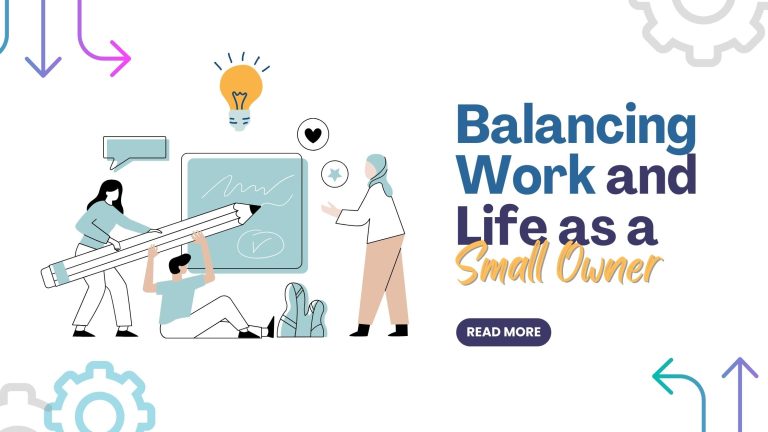 Balancing Work and Life as a Small Owner

READ MORE